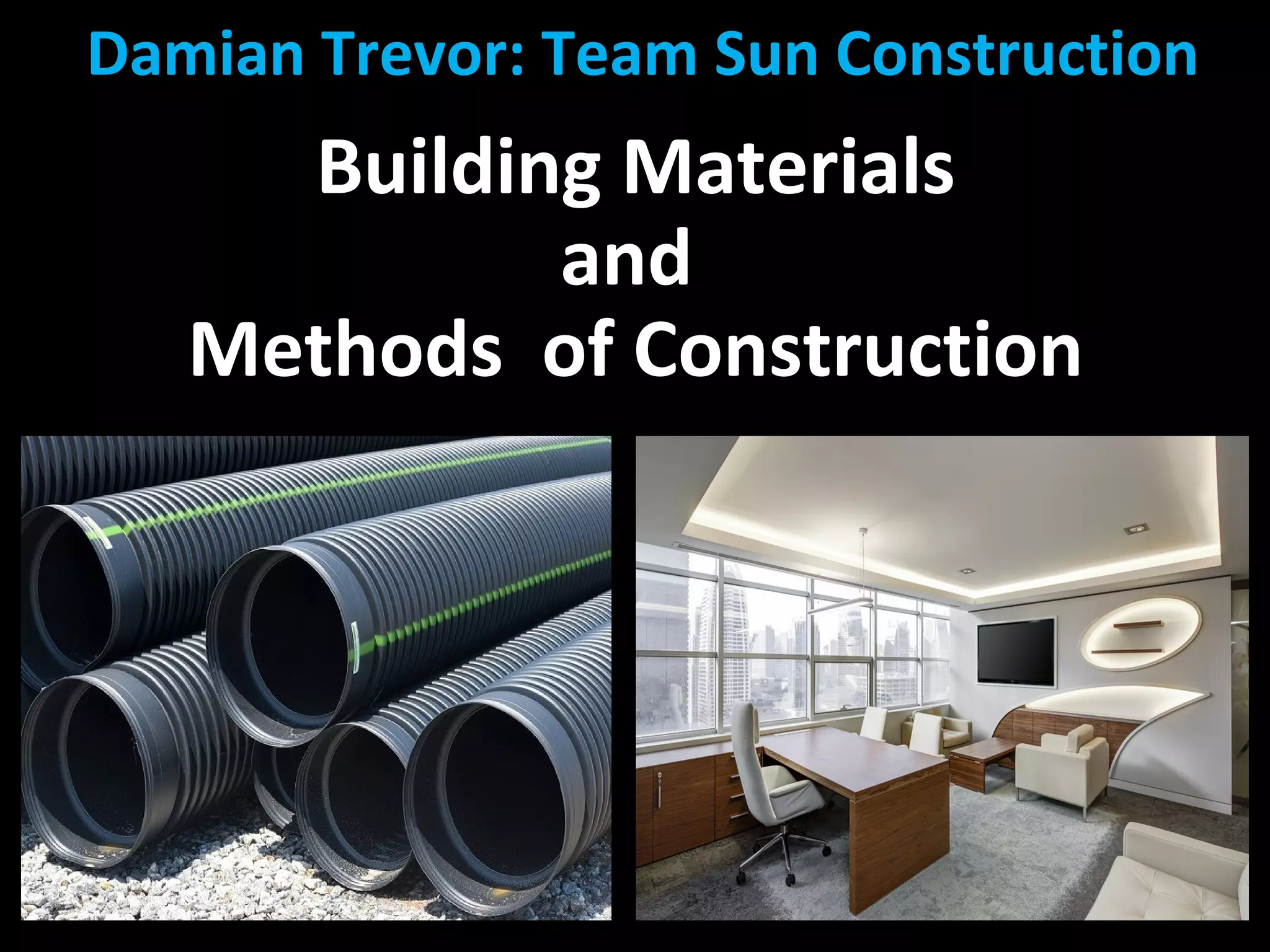 Damian Trevor: Team Sun Construction

Building Materials
and
Methods of Construction